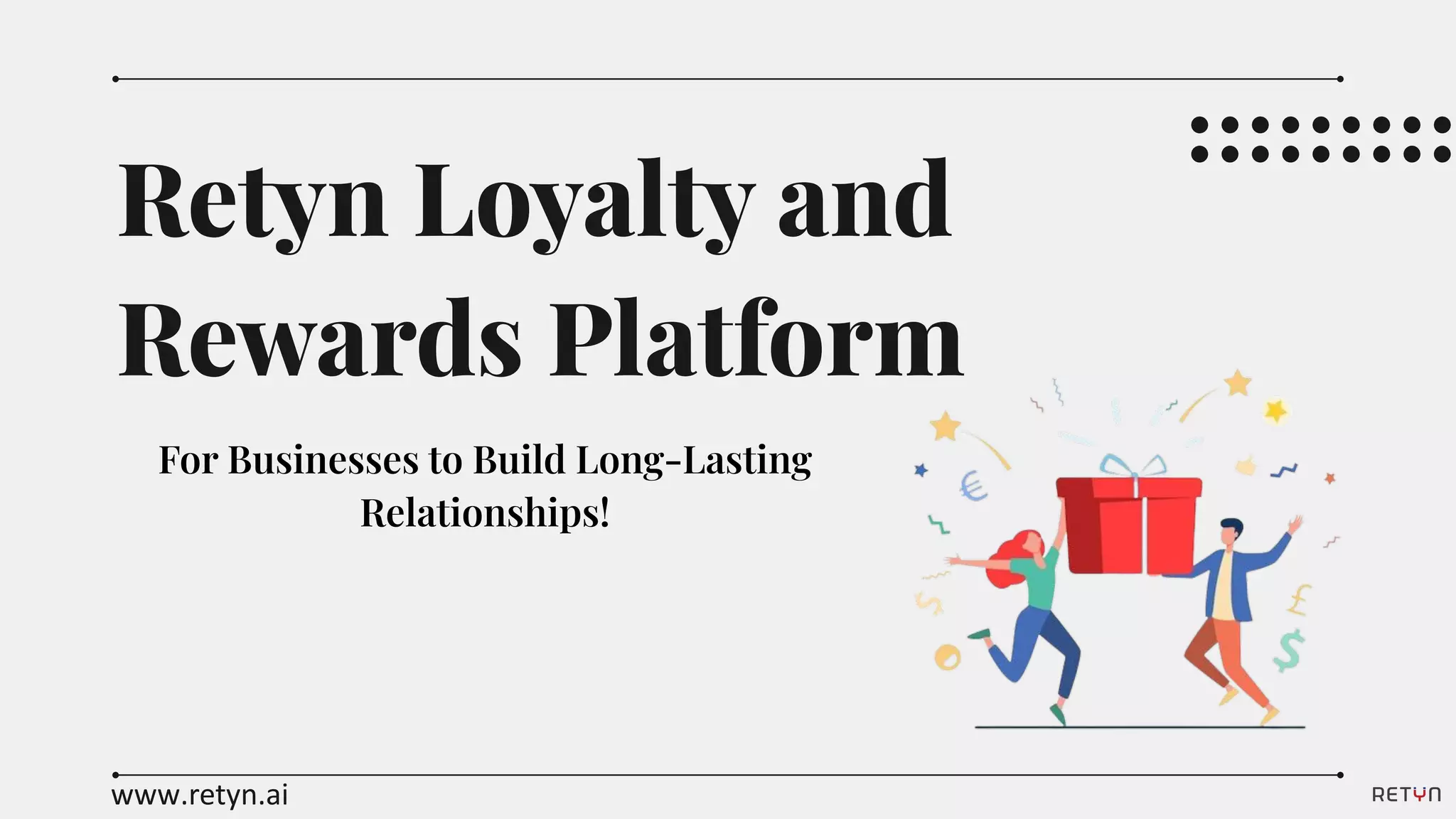 Retyn Loyalty and Rewards Platform

For Businesses to Build Long-Lasting Relationships!

www.retyn.ai

RETYN